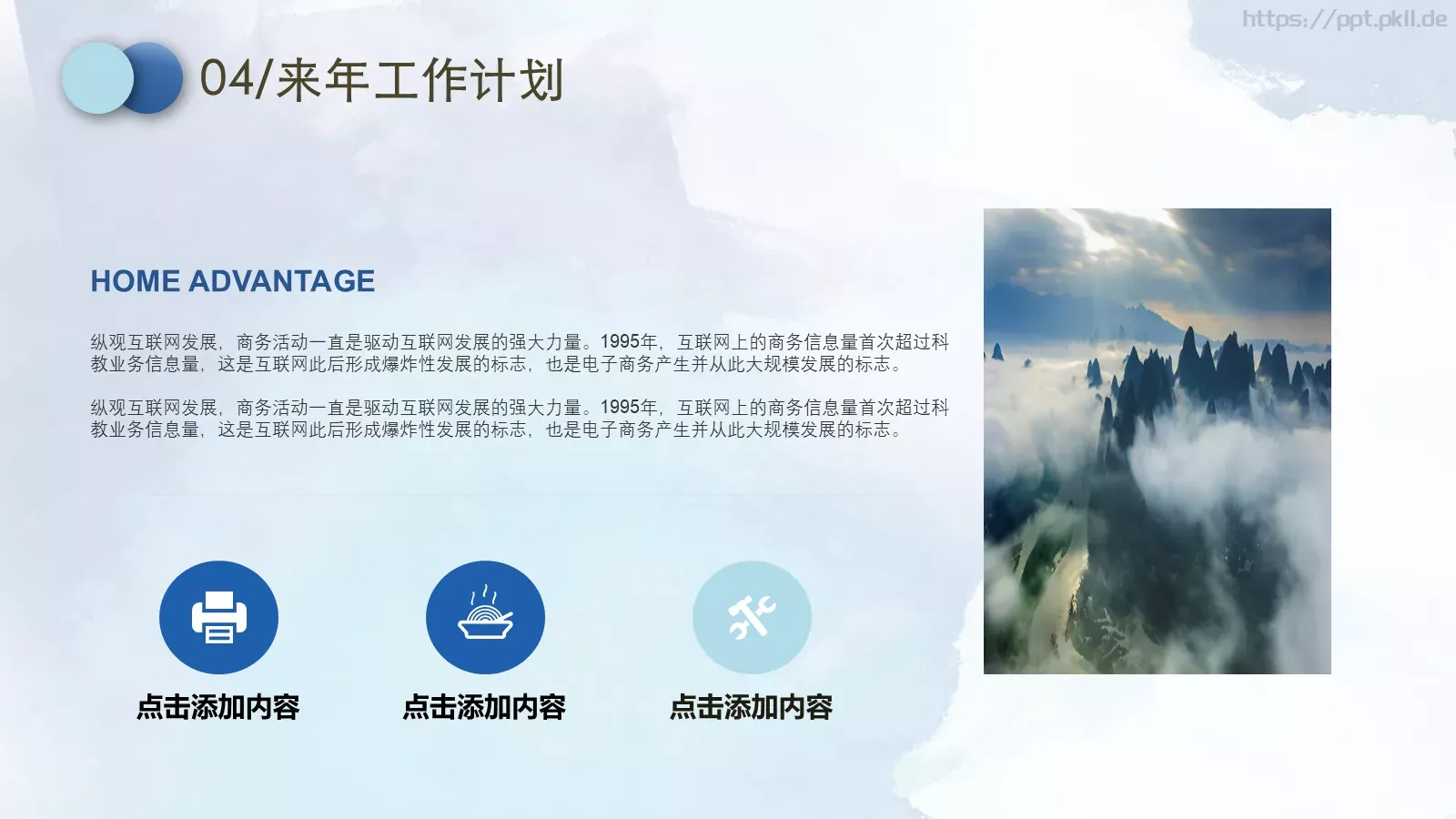 https://ppt.pkll.de

04/来年工作计划

HOME ADVANTAGE

纵观互联网发展，商务活动一直是驱动互联网发展的强大力量。1995年，互联网上的商务信息量首次超过科教业务信息量，这是互联网此后形成爆炸性发展的标志，也是电子商务产生并从此大规模发展的标志。

纵观互联网发展，商务活动一直是驱动互联网发展的强大力量。1995年，互联网上的商务信息量首次超过科教业务信息量，这是互联网此后形成爆炸性发展的标志，也是电子商务产生并从此大规模发展的标志。

点击添加内容

点击添加内容

点击添加内容